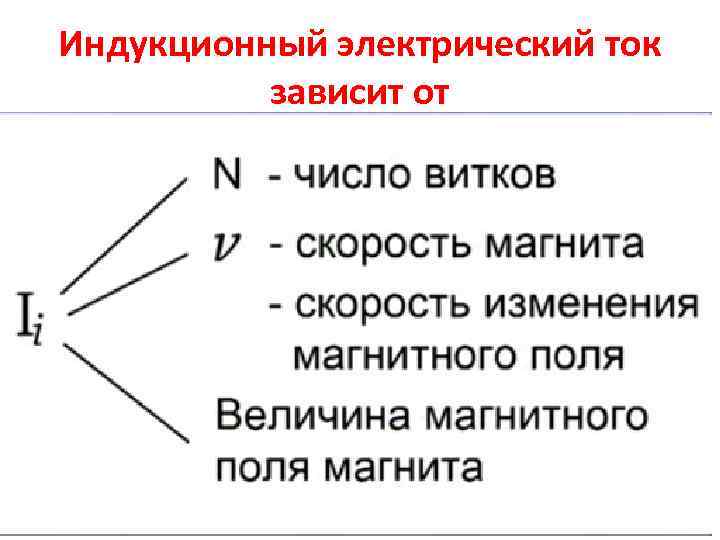 Индукционный электрический ток зависит от

$I_i$

N - число витков

$v$ - скорость магнита

- скорость изменения магнитного поля

Величина магнитного поля магнита